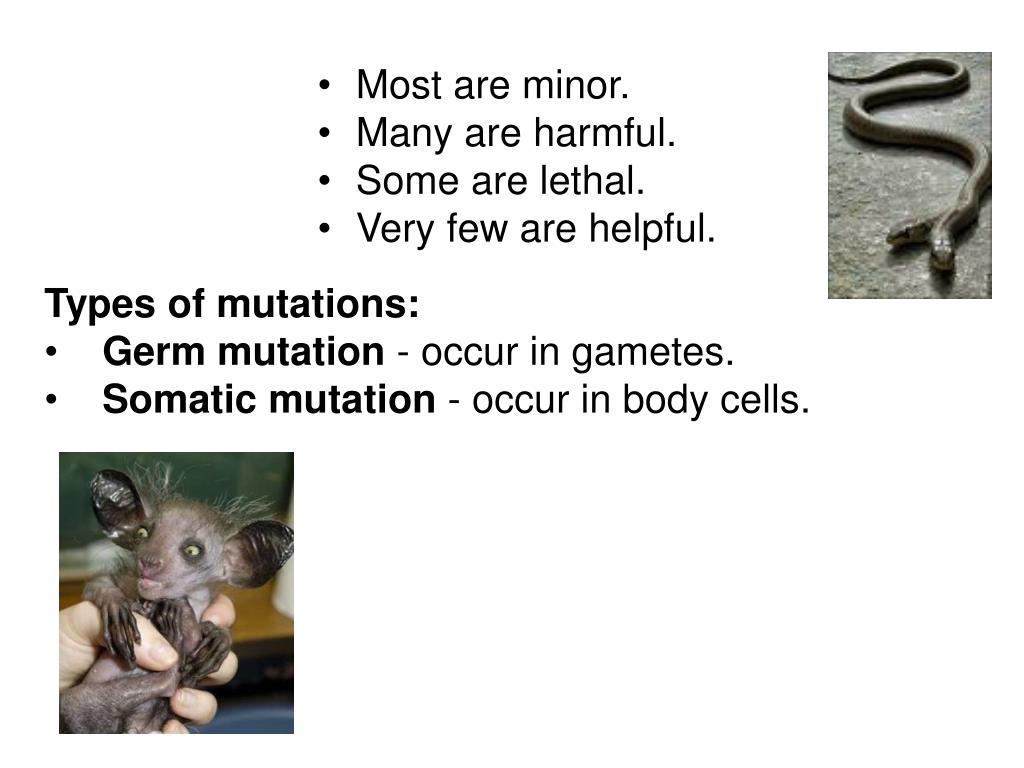 • Most are minor.
• Many are harmful.
• Some are lethal.
• Very few are helpful.

Types of mutations:
• Germ mutation - occur in gametes.
• Somatic mutation - occur in body cells.